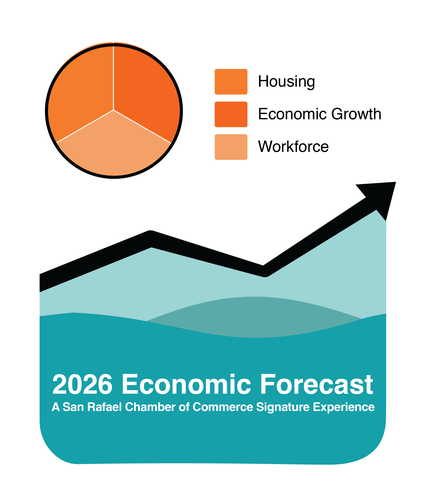 Housing
Economic Growth
Workforce

2026 Economic Forecast
A San Rafael Chamber of Commerce Signature Experience